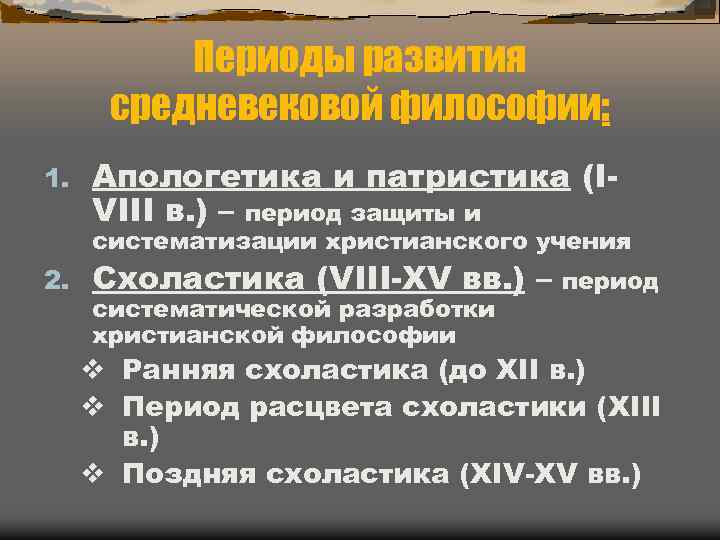 Периоды развития средневековой философии:

1. Апологетика и патристика (I-VIII в.) – период защиты и систематизации христианского учения
2. Схоластика (VIII-XV вв.) – период систематической разработки христианской философии
❖ Ранняя схоластика (до XII в.)
❖ Период расцвета схоластики (XIII в.)
❖ Поздняя схоластика (XIV-XV вв.)